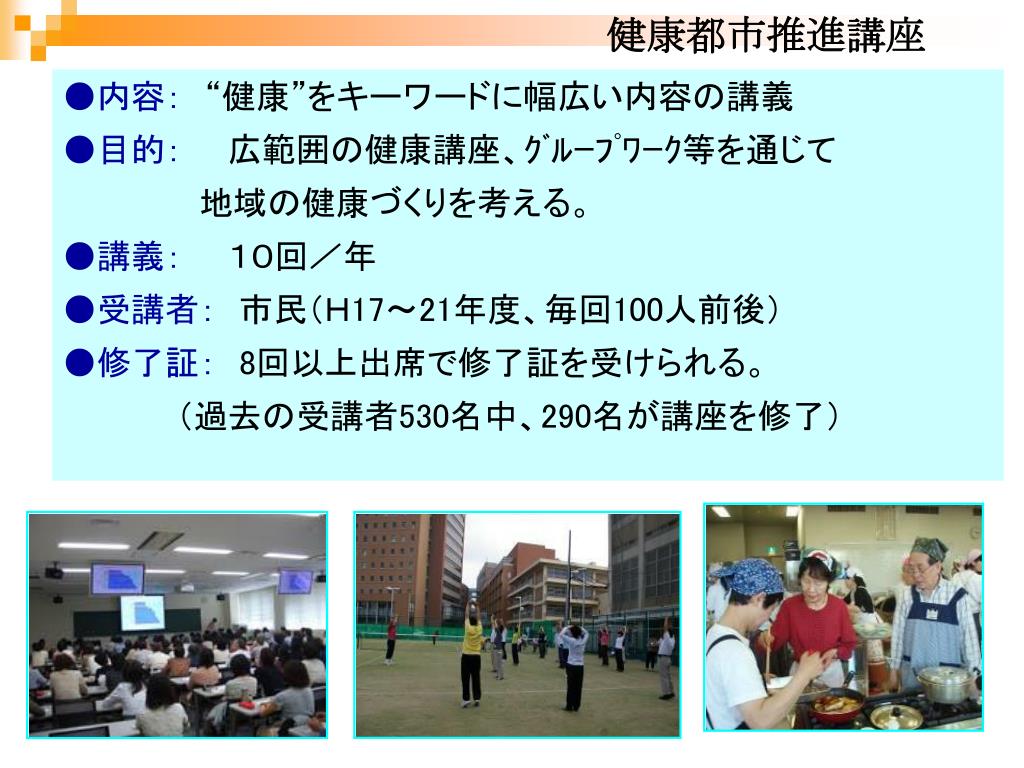 健康都市推進講座

●内容: “健康”をキーワードに幅広い内容の講義

●目的: 広範囲の健康講座、ｸﾞﾙｰﾌﾟﾜｰｸ等を通じて地域の健康づくりを考える。

●講義: 10回／年

●受講者: 市民(H17～21年度、毎回100人前後)

●修了証: 8回以上出席で修了証を受けられる。

(過去の受講者530名中、290名が講座を修了)